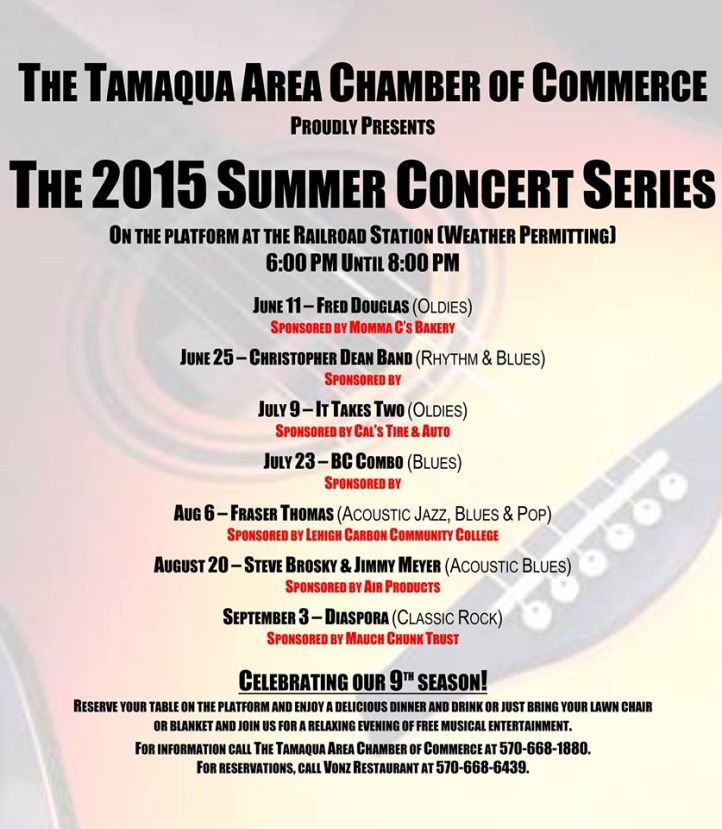 THE TAMAQUA AREA CHAMBER OF COMMERCE
PROUDLY PRESENTS
THE 2015 SUMMER CONCERT SERIES
ON THE PLATFORM AT THE RAILROAD STATION (WEATHER PERMITTING)
6:00 PM UNTIL 8:00 PM

JUNE 11 – FRED DOUGLAS (OLDIES)
SPONSORED BY MOMMA C'S BAKERY

JUNE 25 – CHRISTOPHER DEAN BAND (RHYTHM & BLUES)
SPONSORED BY

JULY 9 – IT TAKES TWO (OLDIES)
SPONSORED BY CAL'S TIRE & AUTO

JULY 23 – BC COMBO (BLUES)
SPONSORED BY

AUG 6 – FRASER THOMAS (ACOUSTIC JAZZ, BLUES & POP)
SPONSORED BY LEHIGH CARBON COMMUNITY COLLEGE

AUGUST 20 – STEVE BROSKY & JIMMY MEYER (ACOUSTIC BLUES)
SPONSORED BY AIR PRODUCTS

SEPTEMBER 3 – DIASPORA (CLASSIC ROCK)
SPONSORED BY MAUCH CHUNK TRUST

CELEBRATING OUR 9TH SEASON!
RESERVE YOUR TABLE ON THE PLATFORM AND ENJOY A DELICIOUS DINNER AND DRINK OR JUST BRING YOUR LAWN CHAIR OR BLANKET AND JOIN US FOR A RELAXING EVENING OF FREE MUSICAL ENTERTAINMENT.
FOR INFORMATION CALL THE TAMAQUA AREA CHAMBER OF COMMERCE AT 570-668-1880.
FOR RESERVATIONS, CALL VONZ RESTAURANT AT 570-668-6439.